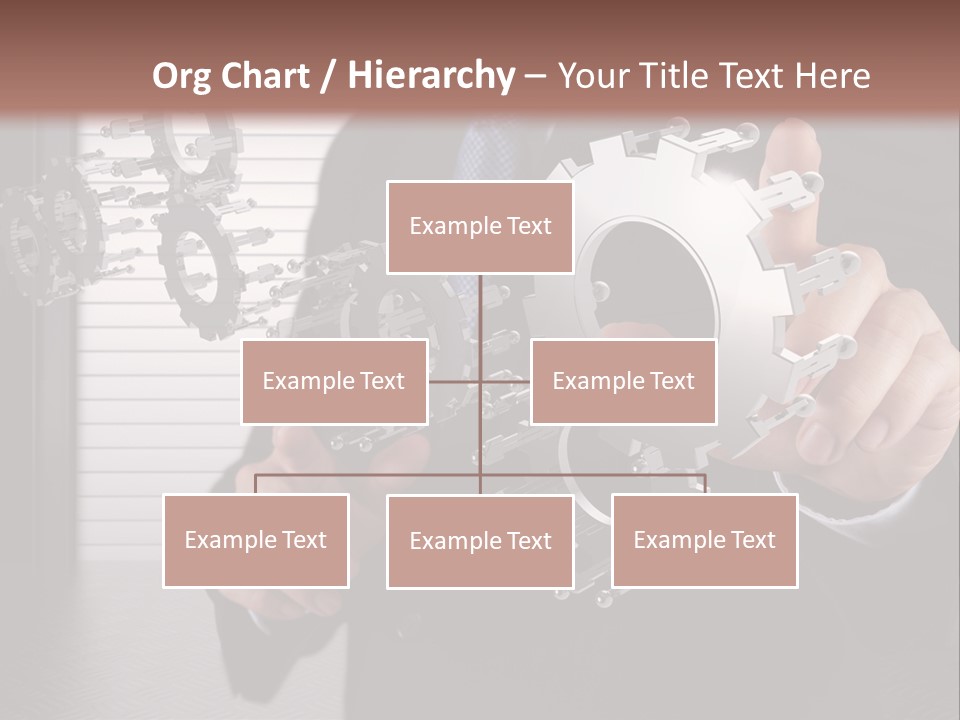 Org Chart / Hierarchy – Your Title Text Here

Example Text

Example Text

Example Text

Example Text

Example Text

Example Text